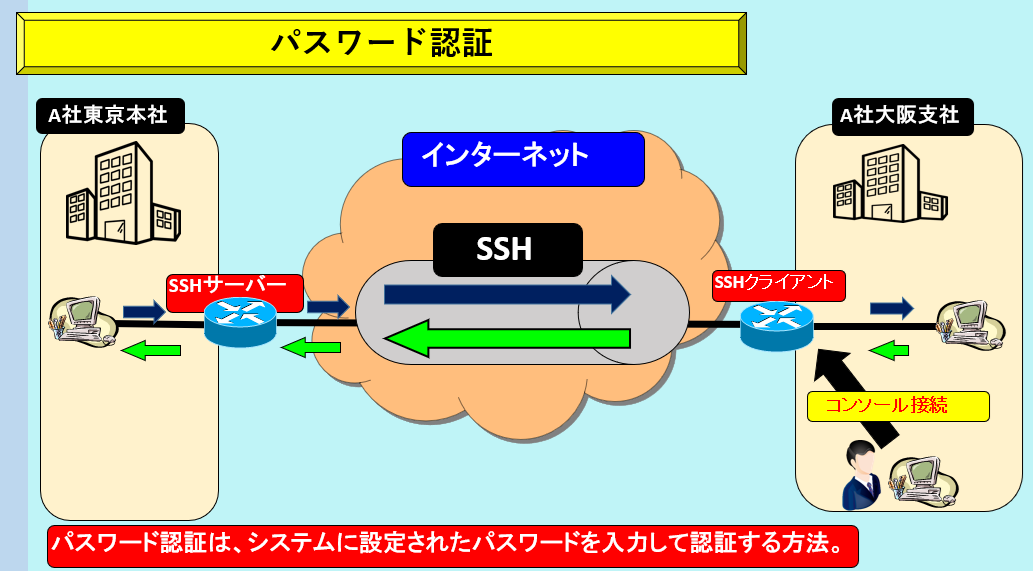 パスワード認証

A社東京本社

インターネット

A社大阪支社

SSH

SSHサーバー

SSHクライアント

コンソール接続

パスワード認証は、システムに設定されたパスワードを入力して認証する方法。